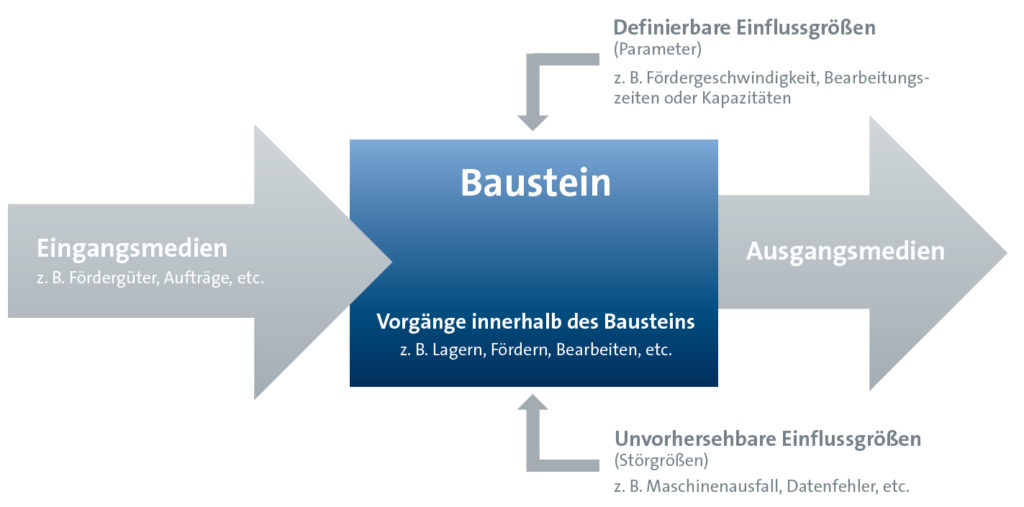 Definierbare Einflussgrößen
(Parameter)
z. B. Fördergeschwindigkeit, Bearbeitungszeiten oder Kapazitäten

Eingangsmedien
z. B. Fördergüter, Aufträge, etc.

Baustein

Vorgänge innerhalb des Bausteins
z. B. Lagern, Fördern, Bearbeiten, etc.

Ausgangsmedien

Unvorhersehbare Einflussgrößen
(Störgrößen)
z. B. Maschinenausfall, Datenfehler, etc.